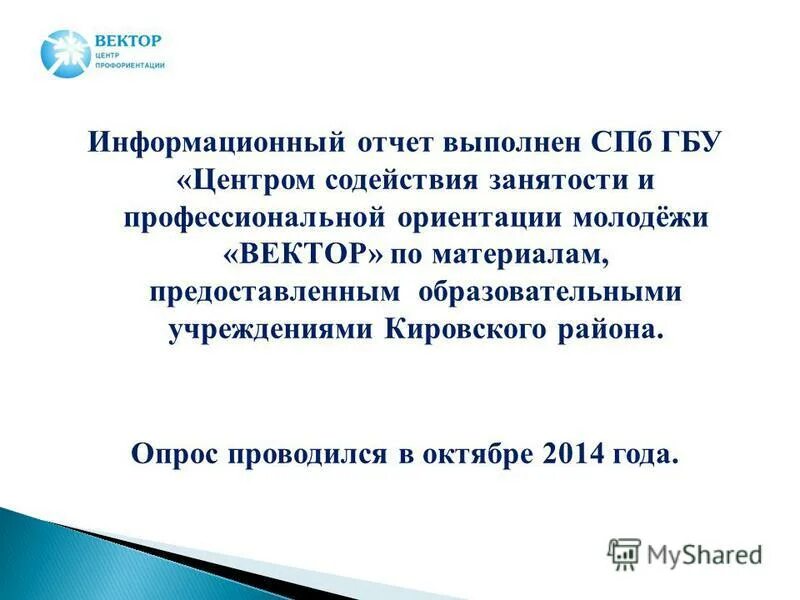 ВЕКТОР
ЦЕНТР
ПРОФОРИЕНТАЦИИ

Информационный отчет выполнен СПб ГБУ «Центром содействия занятости и профессиональной ориентации молодёжи «ВЕКТОР» по материалам, предоставленным образовательными учреждениями Кировского района.

Опрос проводился в октябре 2014 года.

MyShared